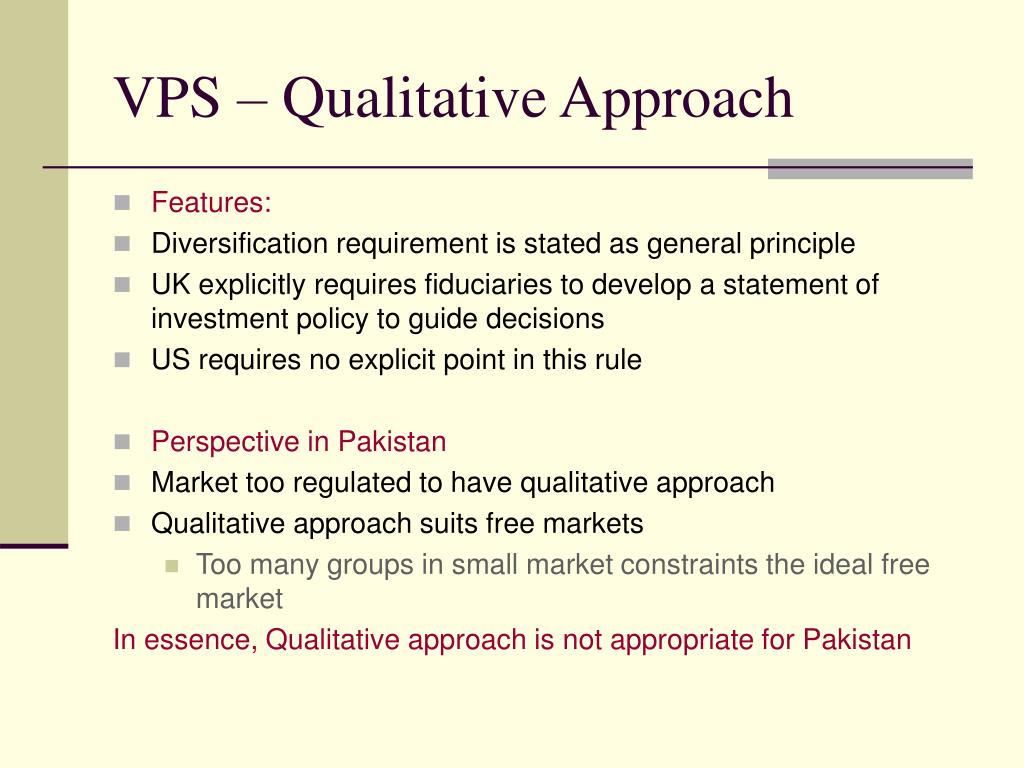 VPS – Qualitative Approach

Features:
Diversification requirement is stated as general principle
UK explicitly requires fiduciaries to develop a statement of investment policy to guide decisions
US requires no explicit point in this rule

Perspective in Pakistan
Market too regulated to have qualitative approach
Qualitative approach suits free markets
Too many groups in small market constraints the ideal free market
In essence, Qualitative approach is not appropriate for Pakistan